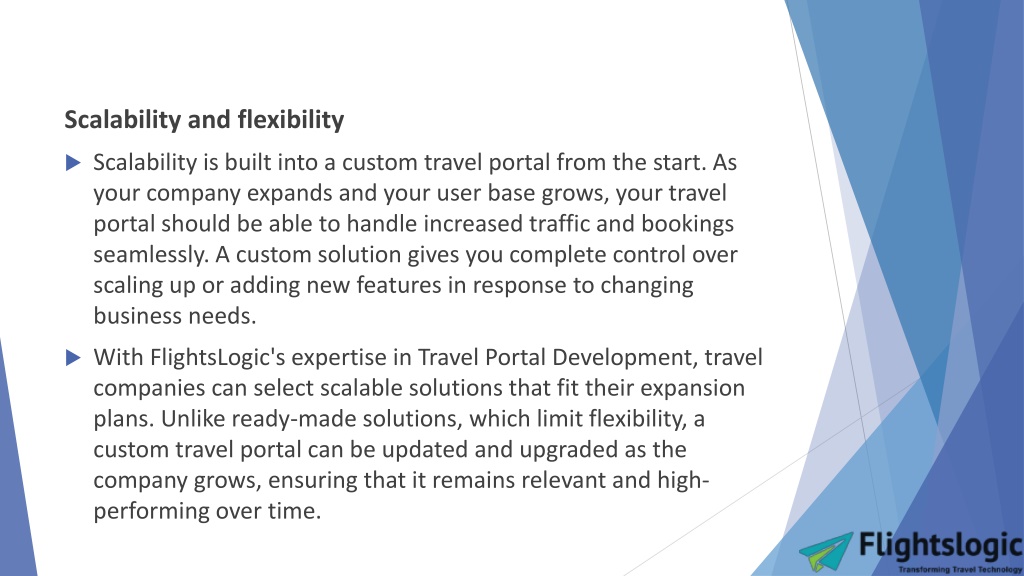 Scalability and flexibility

Scalability is built into a custom travel portal from the start. As your company expands and your user base grows, your travel portal should be able to handle increased traffic and bookings seamlessly. A custom solution gives you complete control over scaling up or adding new features in response to changing business needs.

With FlightsLogic's expertise in Travel Portal Development, travel companies can select scalable solutions that fit their expansion plans. Unlike ready-made solutions, which limit flexibility, a custom travel portal can be updated and upgraded as the company grows, ensuring that it remains relevant and high-performing over time.

Flightslogic
Transforming Travel Technology